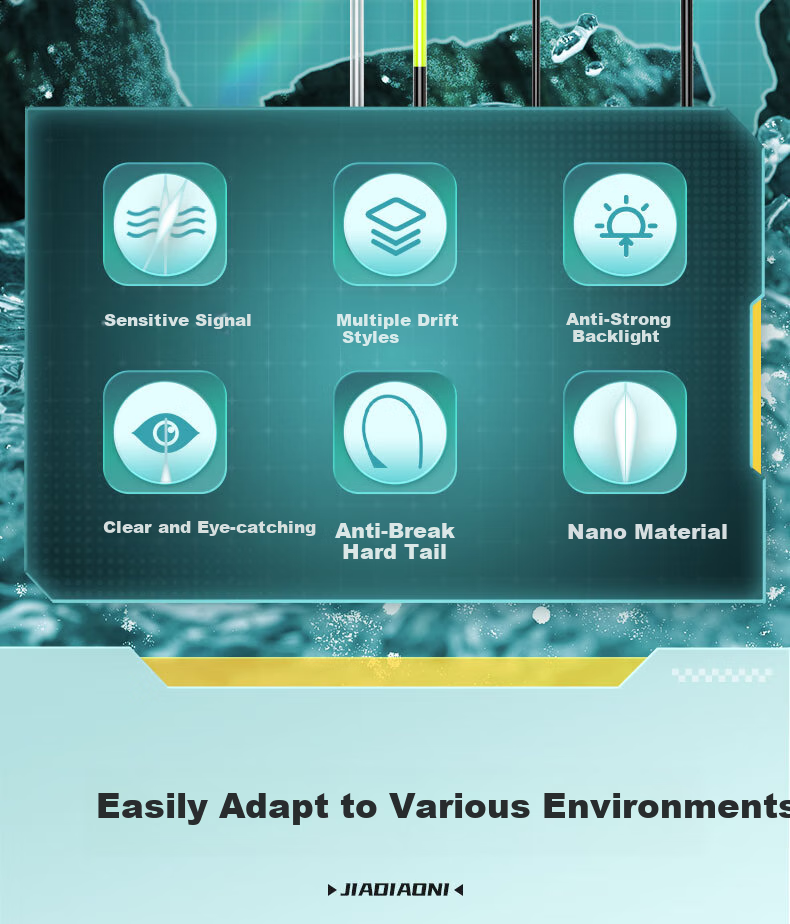 Sensitive Signal

Multiple Drift Styles

Anti-Strong Backlight

Clear and Eye-catching

Anti-Break Hard Tail

Nano Material

Easily Adapt to Various Environments

JIADIAONI